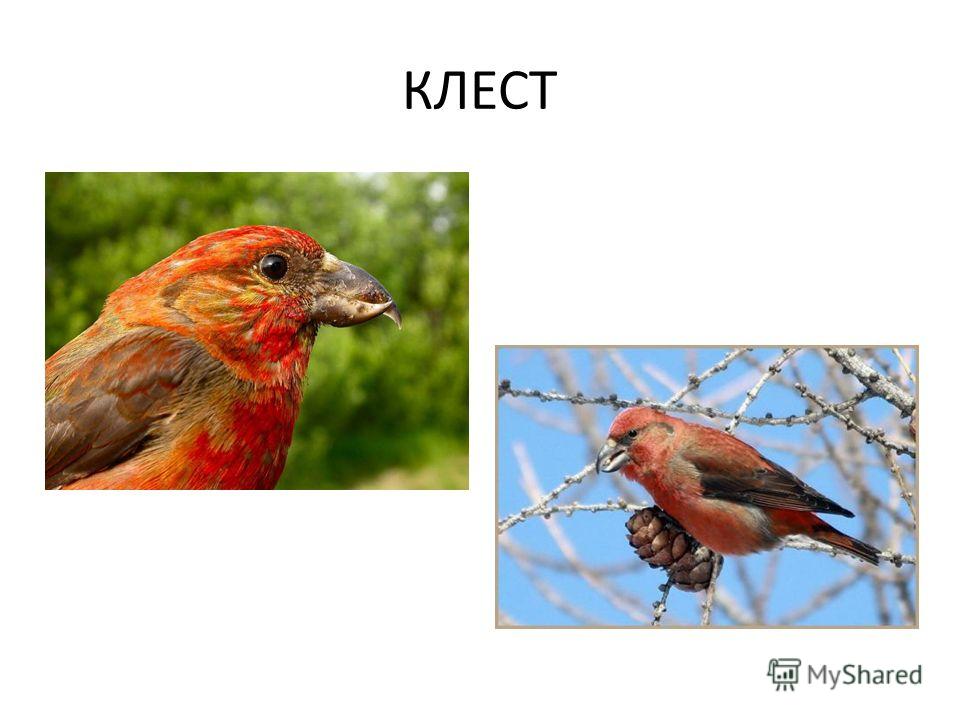 КЛЕСТ

MyShared